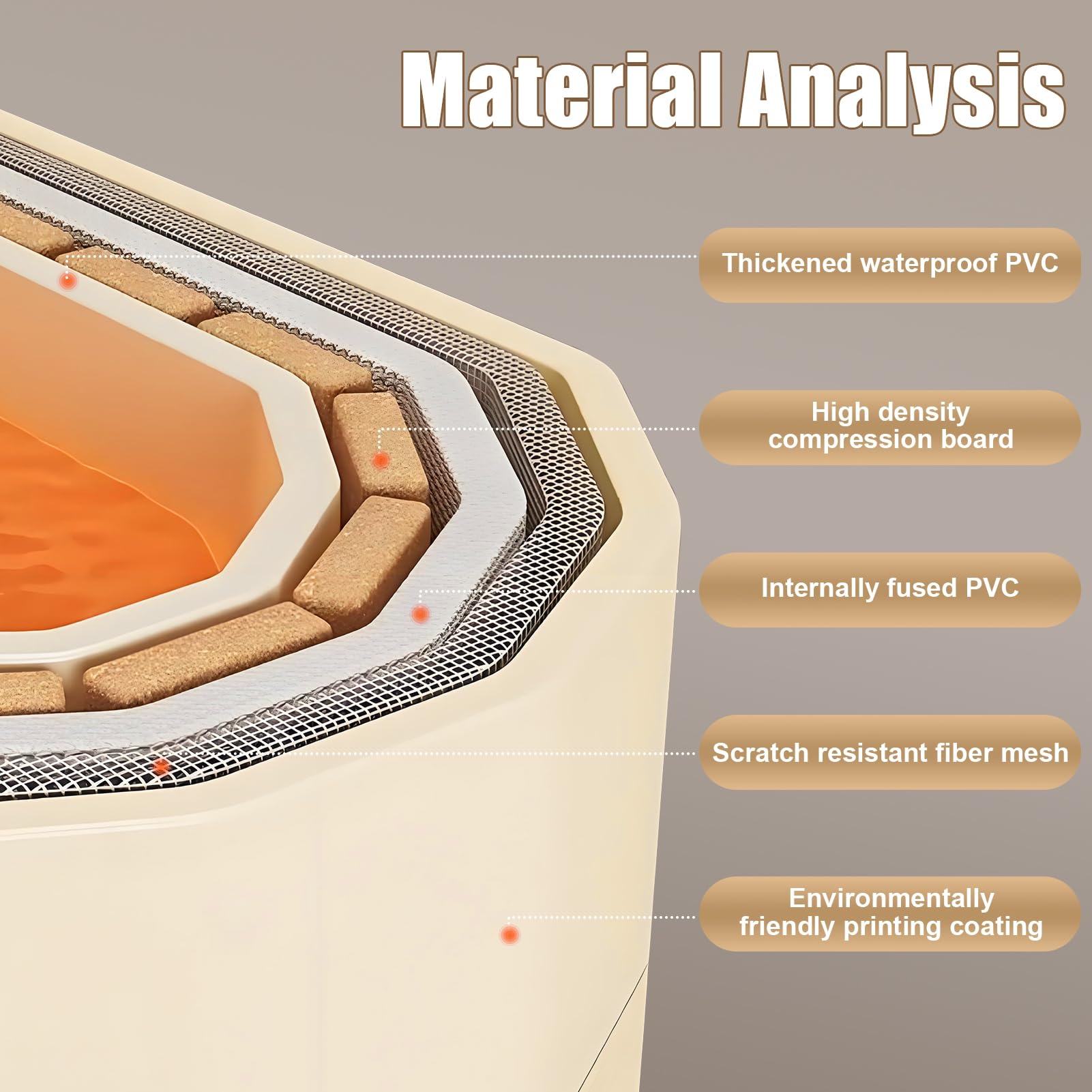 Material Analysis

Thickened waterproof PVC

High density compression board

Internally fused PVC

Scratch resistant fiber mesh

Environmentally friendly printing coating